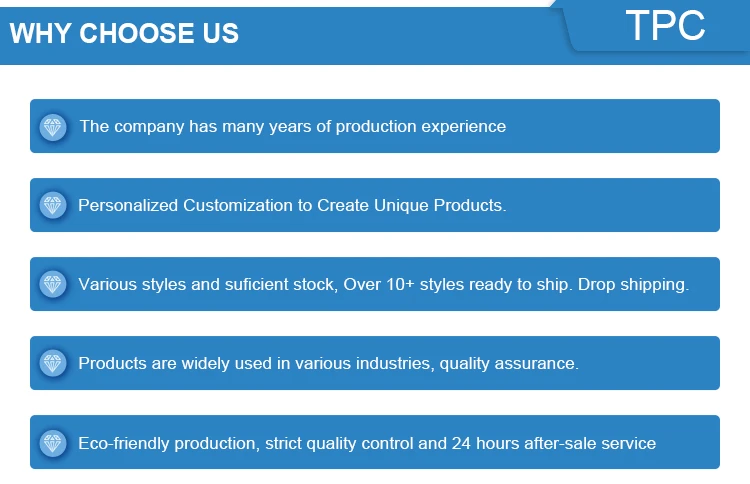 WHY CHOOSE US

TPC

The company has many years of production experience

Personalized Customization to Create Unique Products.

Various styles and suficient stock, Over 10+ styles ready to ship. Drop shipping.

Products are widely used in various industries, quality assurance.

Eco-friendly production, strict quality control and 24 hours after-sale service